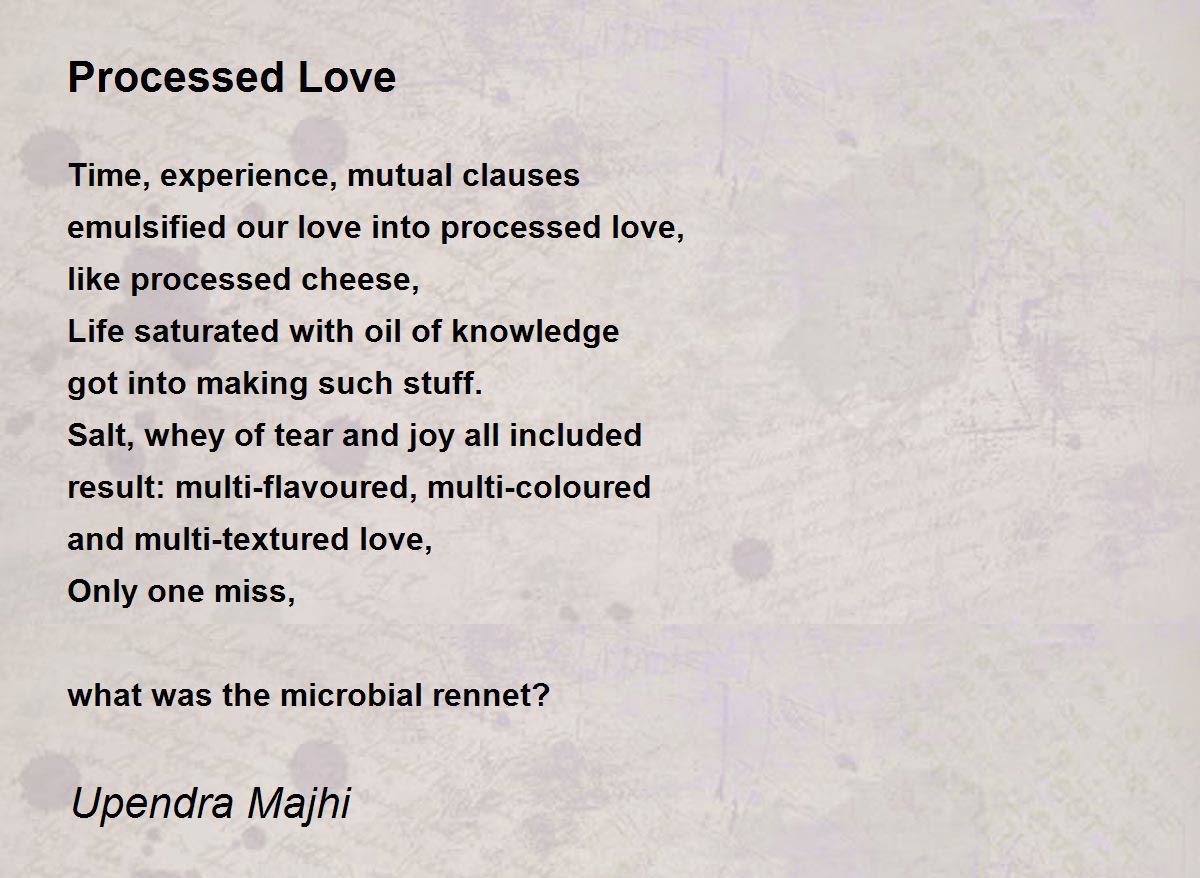 Processed Love

Time, experience, mutual clauses
emulsified our love into processed love,
like processed cheese,
Life saturated with oil of knowledge
got into making such stuff.
Salt, whey of tear and joy all included
result: multi-flavoured, multi-coloured
and multi-textured love,
Only one miss,

what was the microbial rennet?

Upendra Majhi